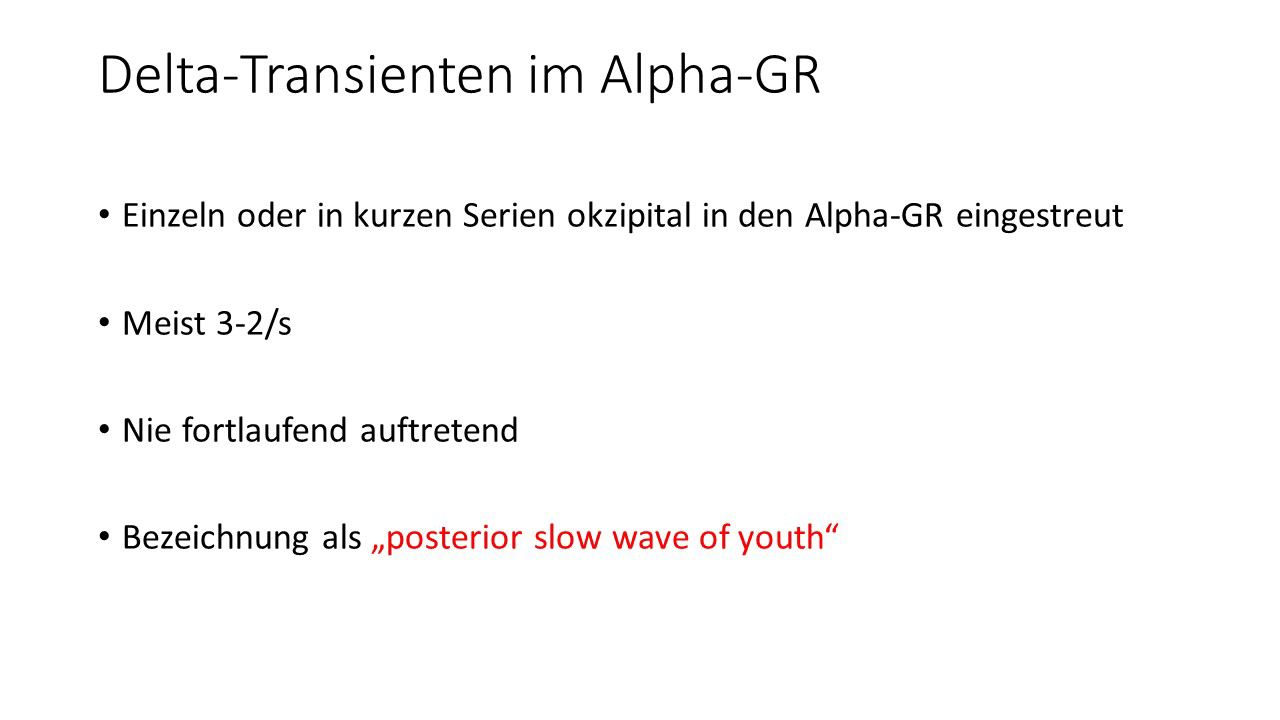 Delta-Transienten im Alpha-GR

• Einzeln oder in kurzen Serien okzipital in den Alpha-GR eingestreut

• Meist 3-2/s

• Nie fortlaufend auftretend

• Bezeichnung als „posterior slow wave of youth“